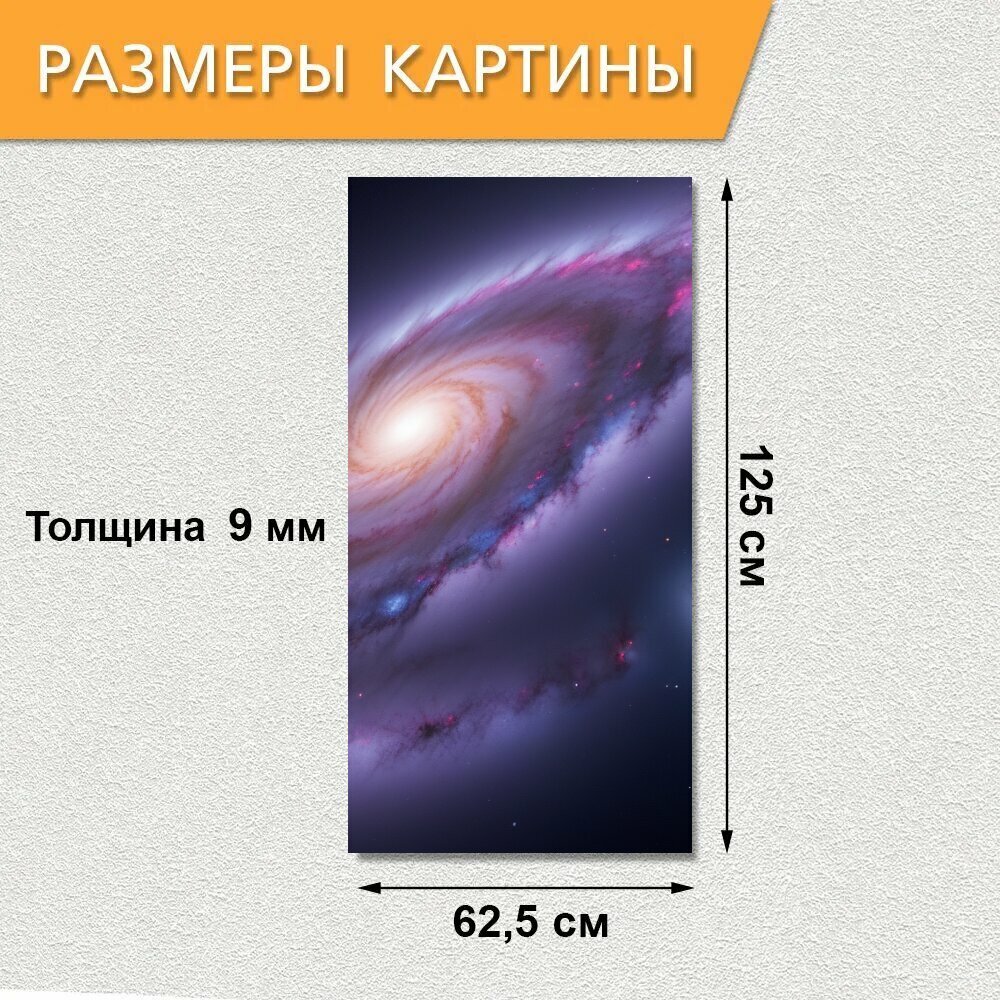 РАЗМЕРЫ КАРТИНЫ

Толщина 9 мм

125 см

62,5 см